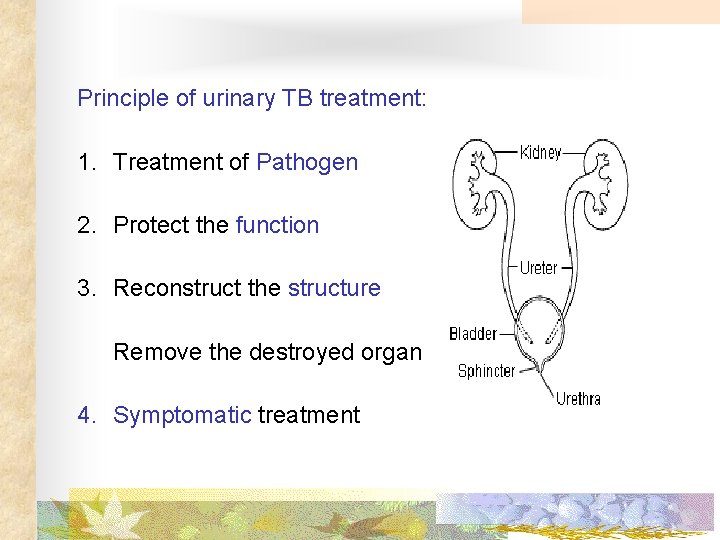 Principle of urinary TB treatment:

1. Treatment of Pathogen

2. Protect the function

3. Reconstruct the structure

Remove the destroyed organ

4. Symptomatic treatment

Kidney

Ureter

Bladder

Sphincter

Urethra